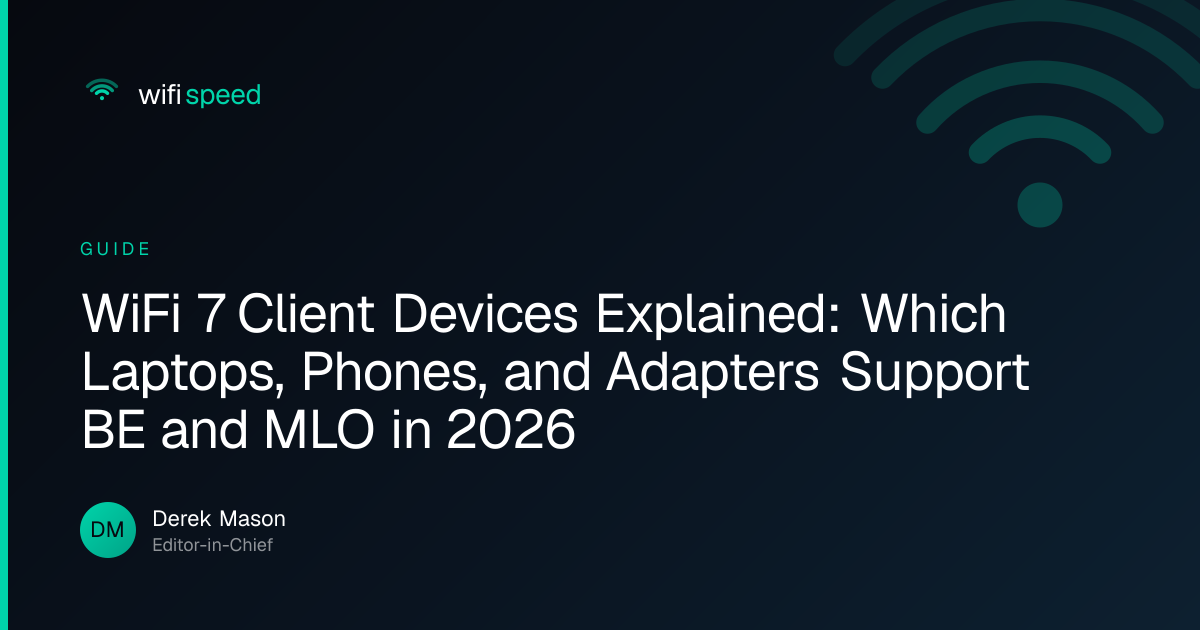 wifi speed

GUIDE

WiFi 7 Client Devices Explained: Which Laptops, Phones, and Adapters Support BE and MLO in 2026

DM

Derek Mason
Editor-in-Chief